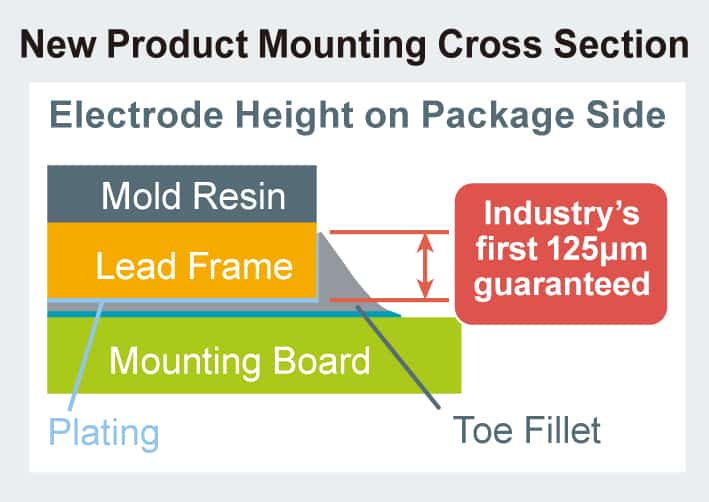 New Product Mounting Cross Section

Electrode Height on Package Side

Mold Resin

Lead Frame

Industry's first 125μm guaranteed

Mounting Board

Plating

Toe Fillet